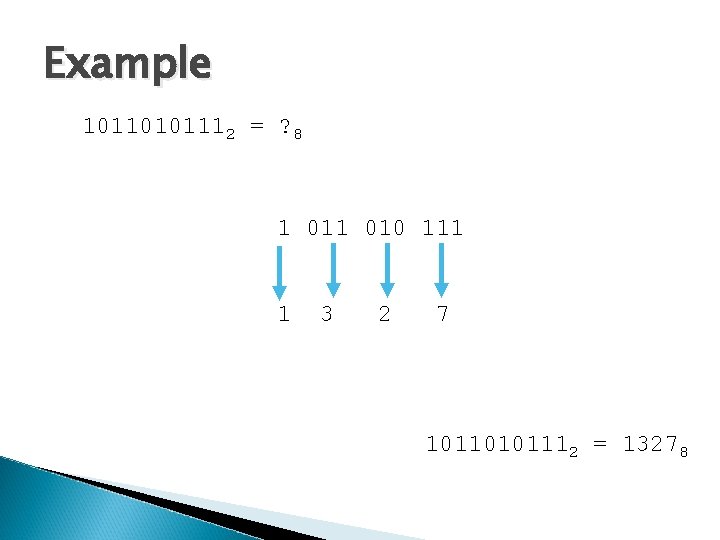 Example

$1011010111_2 = ?_8$

1 011 010 111

1 3 2 7

$1011010111_2 = 1327_8$